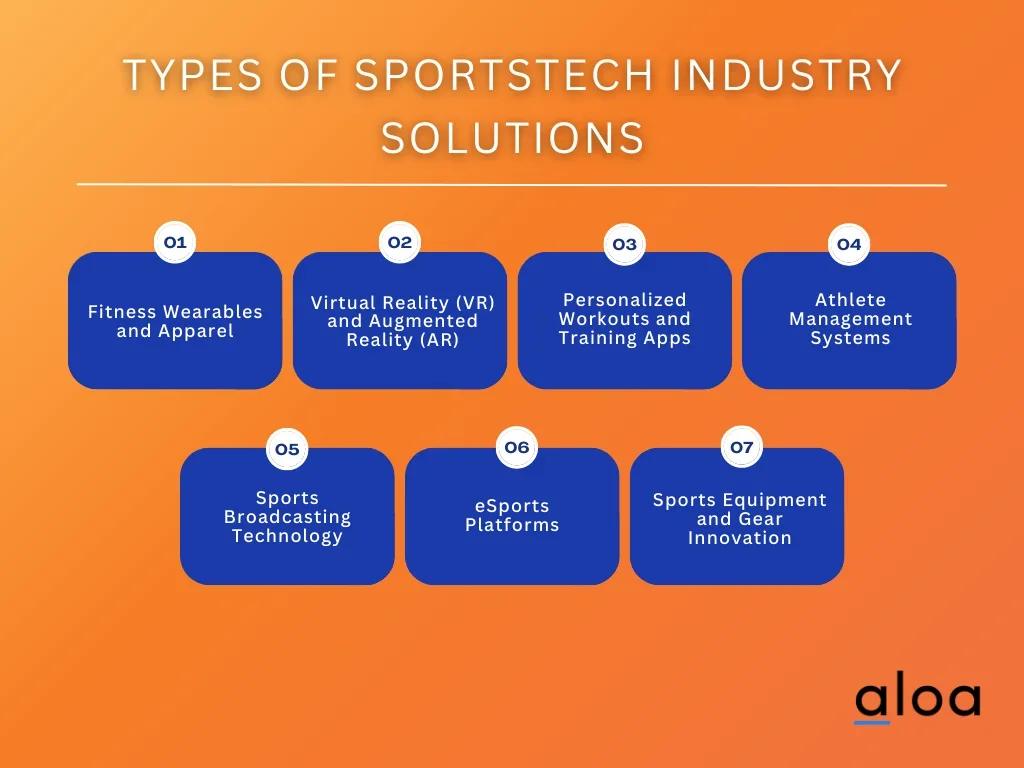 TYPES OF SPORTSTECH INDUSTRY SOLUTIONS

01
Fitness Wearables and Apparel

02
Virtual Reality (VR) and Augmented Reality (AR)

03
Personalized Workouts and Training Apps

04
Athlete Management Systems

05
Sports Broadcasting Technology

06
eSports Platforms

07
Sports Equipment and Gear Innovation

aloa